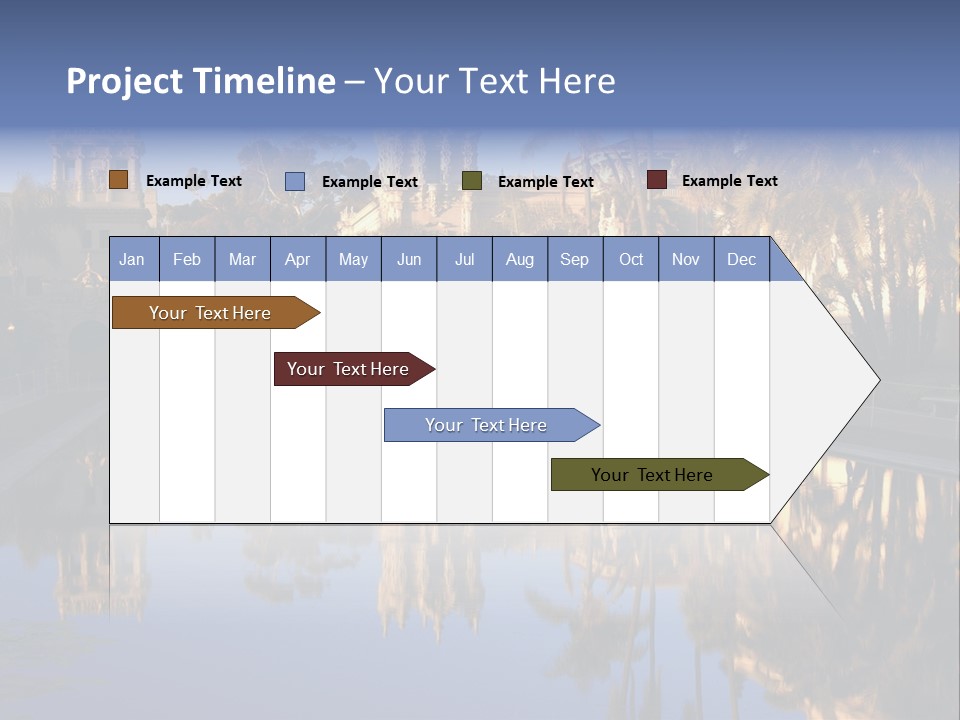 Project Timeline – Your Text Here

Example Text Example Text Example Text Example Text

| Jan | Feb | Mar | Apr | May | Jun | Jul | Aug | Sep | Oct | Nov | Dec |
|---|---|---|---|---|---|---|---|---|---|---|---|

Your Text Here

Your Text Here

Your Text Here

Your Text Here